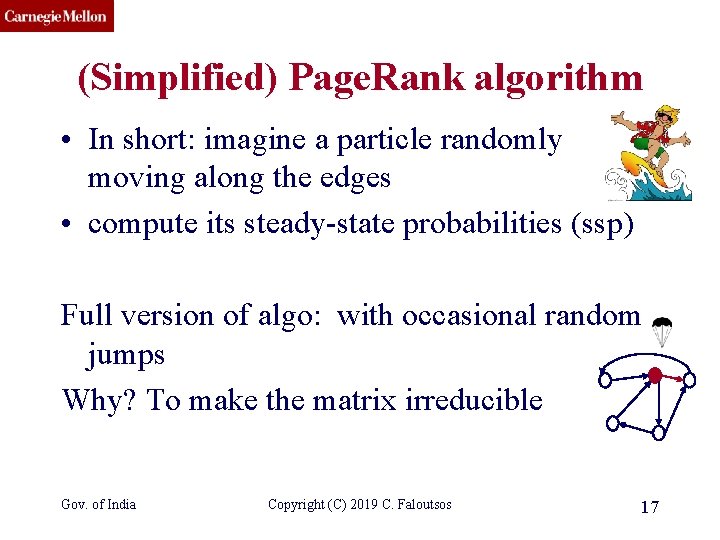 Carnegie Mellon

(Simplified) PageRank algorithm

• In short: imagine a particle randomly moving along the edges
• compute its steady-state probabilities (ssp)

Full version of algo: with occasional random jumps
Why? To make the matrix irreducible

Gov. of India
Copyright (C) 2019 C. Faloutsos
17